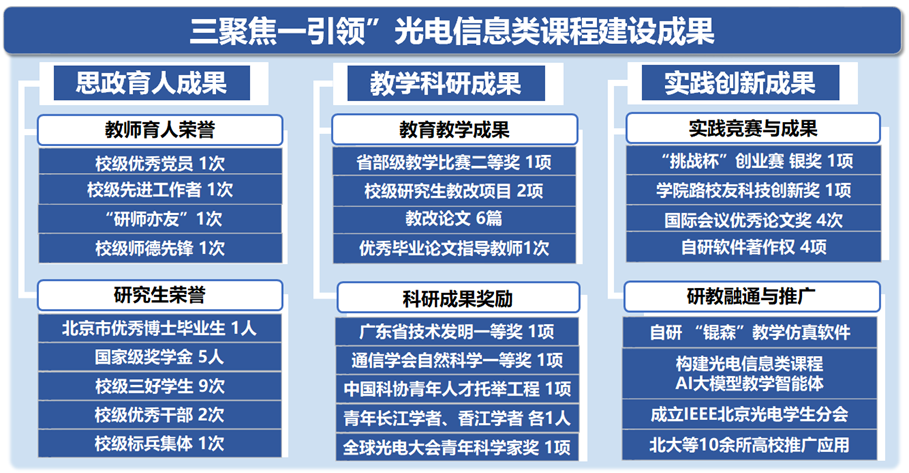 三聚焦一引领”光电信息类课程建设成果

思政育人成果

教师育人荣誉

校级优秀党员 1次

校级先进工作者 1次

“研师亦友”1次

校级师德先锋 1次

研究生荣誉

北京市优秀博士毕业生 1人

国家级奖学金 5人

校级三好学生 9次

校级优秀干部 2次

校级标兵集体 1次

教学科研成果

教育教学成果

省部级教学比赛二等奖 1项

校级研究生教改项目 2项

教改论文 6篇

优秀毕业论文指导教师1次

科研成果奖励

广东省技术发明一等奖 1项

通信学会自然科学一等奖 1项

中国科协青年人才托举工程 1项

青年长江学者、香江学者 各1人

全球光电大会青年科学家奖 1项

实践创新成果

实践竞赛与成果

“挑战杯”创业赛 银奖 1项

学院路校友科技创新奖 1项

国际会议优秀论文奖 4次

自研软件著作权 4项

研教融通与推广

自研 “锟森”教学仿真软件

构建光电信息类课程 AI大模型教学智能体

成立IEEE北京光电学生分会

北大等10余所高校推广应用